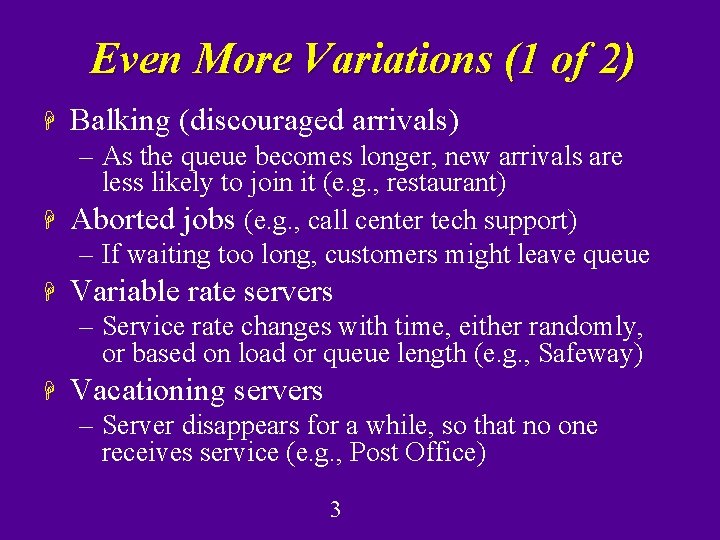 Even More Variations (1 of 2)

Balking (discouraged arrivals)

– As the queue becomes longer, new arrivals are less likely to join it (e.g., restaurant)

Aborted jobs (e.g., call center tech support)

– If waiting too long, customers might leave queue

Variable rate servers

– Service rate changes with time, either randomly, or based on load or queue length (e.g., Safeway)

Vacationing servers

– Server disappears for a while, so that no one receives service (e.g., Post Office)

3